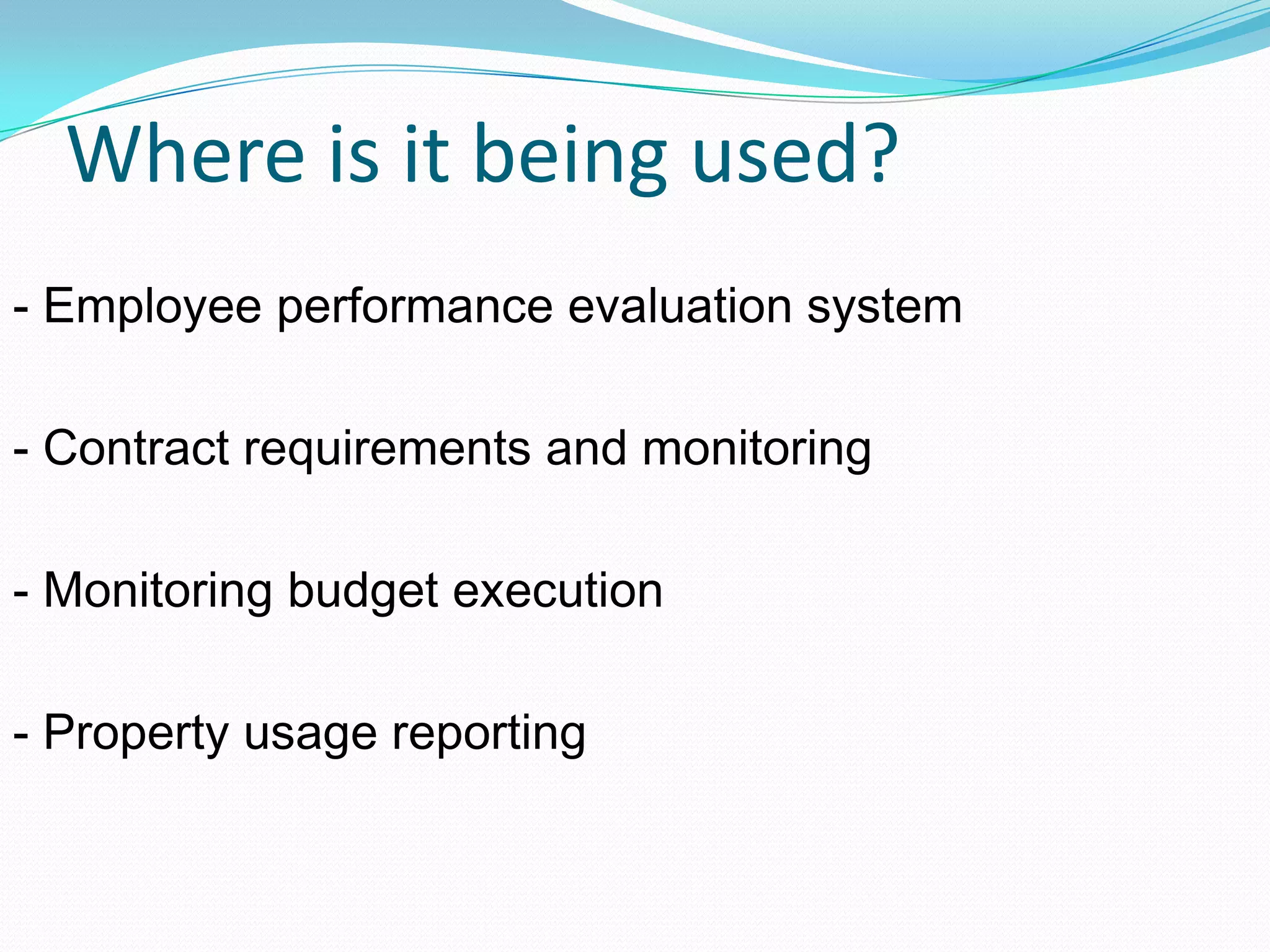 Where is it being used?

- Employee performance evaluation system

- Contract requirements and monitoring

- Monitoring budget execution

- Property usage reporting